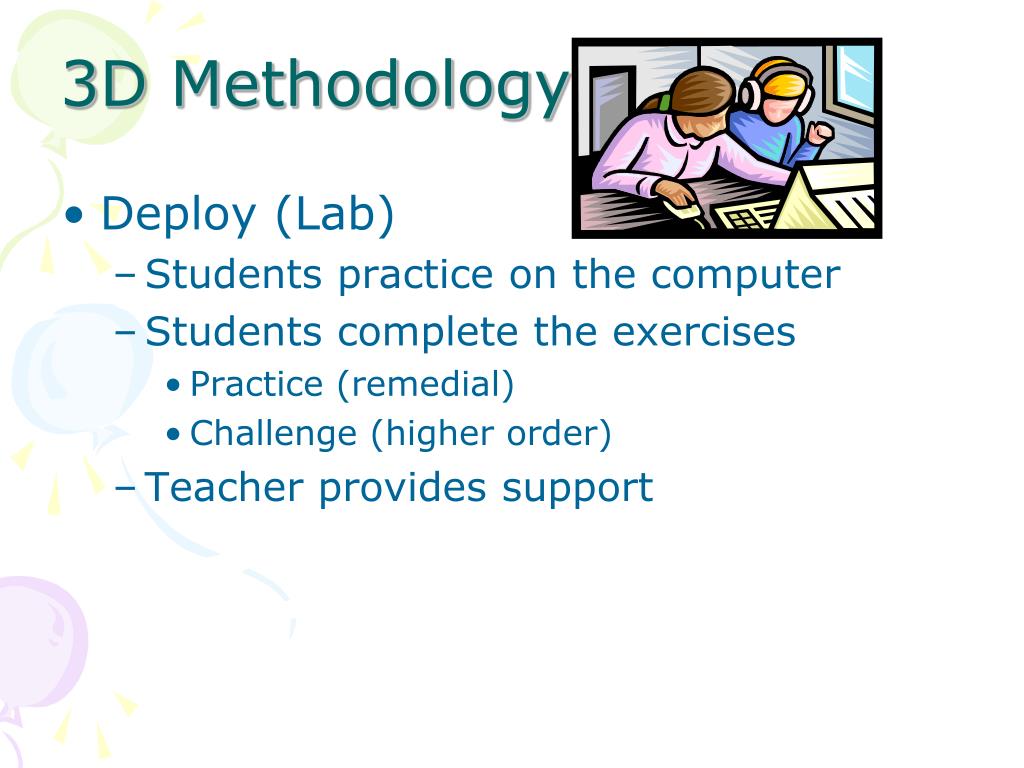 3D Methodology

• Deploy (Lab)
– Students practice on the computer
– Students complete the exercises
• Practice (remedial)
• Challenge (higher order)
– Teacher provides support